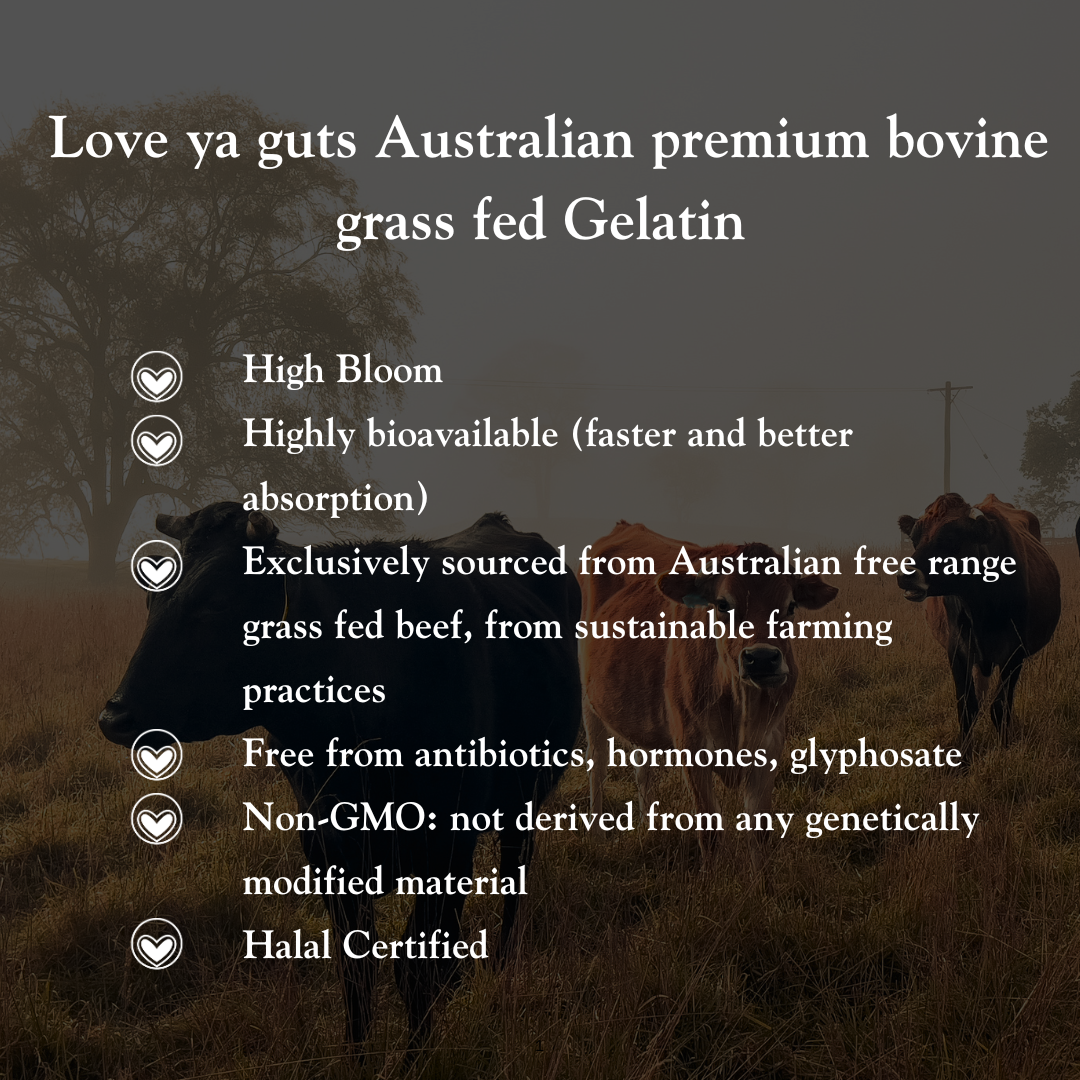 Love ya guts Australian premium bovine grass fed Gelatin

High Bloom
Highly bioavailable (faster and better absorption)
Exclusively sourced from Australian free range grass fed beef, from sustainable farming practices
Free from antibiotics, hormones, glyphosate
Non-GMO: not derived from any genetically modified material
Halal Certified